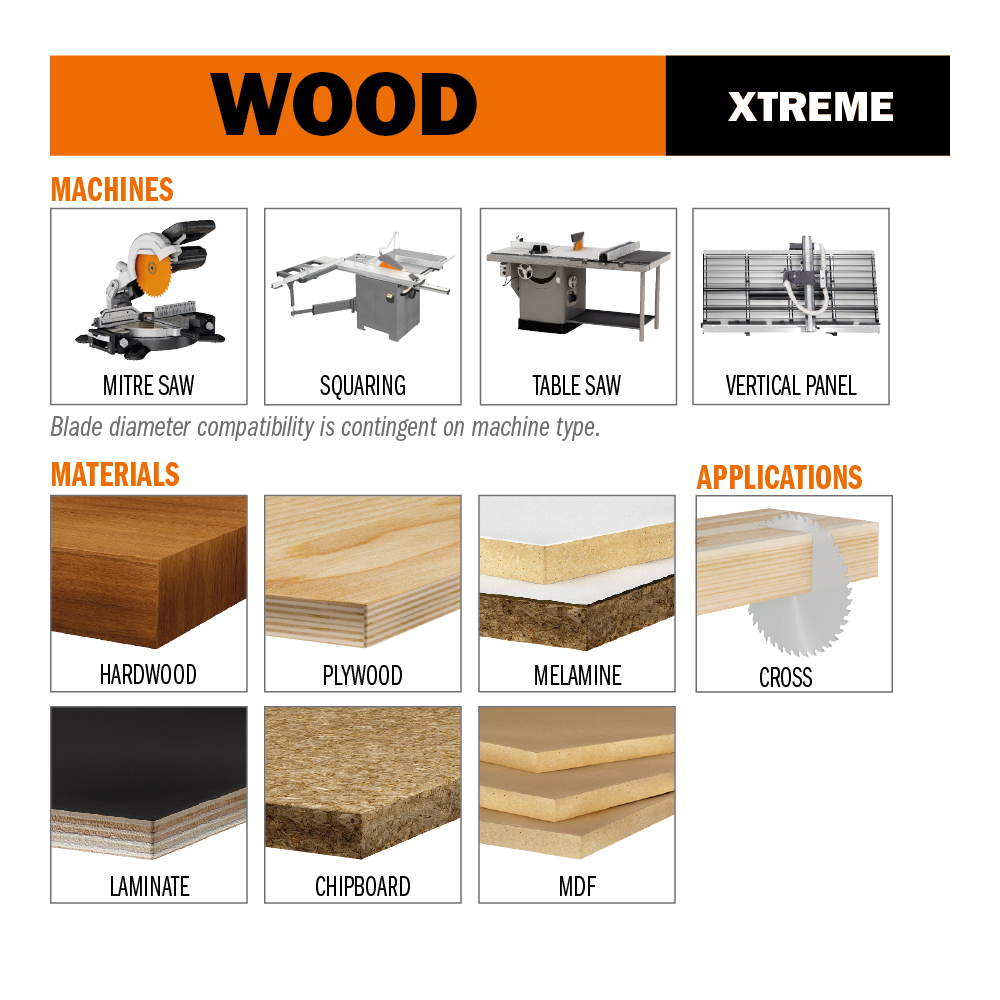 WOOD XTREME

MACHINES

MITRE SAW

SQUARING

TABLE SAW

VERTICAL PANEL

Blade diameter compatibility is contingent on machine type.

MATERIALS

HARDWOOD

PLYWOOD

MELAMINE

LAMINATE

CHIPBOARD

MDF

APPLICATIONS

CROSS